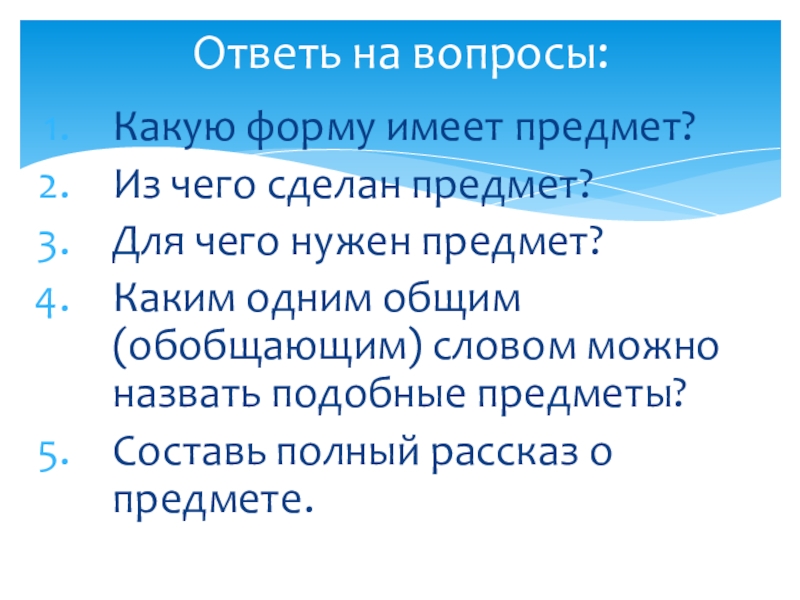 Ответь на вопросы:

1. Какую форму имеет предмет?
2. Из чего сделан предмет?
3. Для чего нужен предмет?
4. Каким одним общим (обобщающим) словом можно назвать подобные предметы?
5. Составь полный рассказ о предмете.